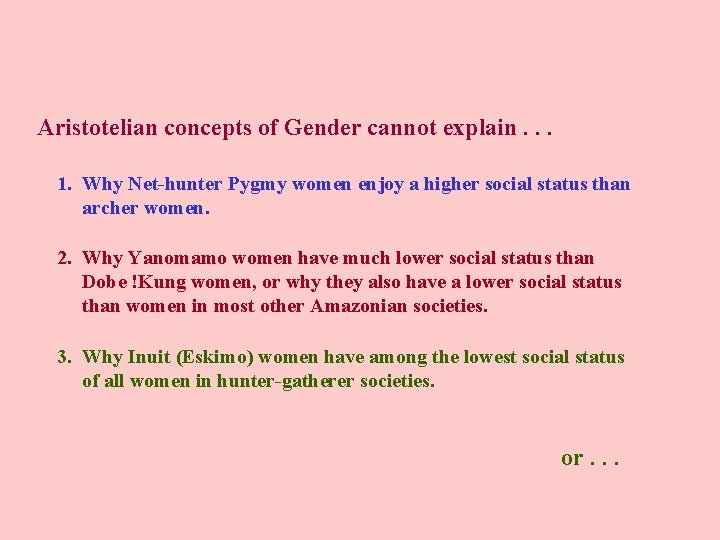 Aristotelian concepts of Gender cannot explain . . .

1. Why Net-hunter Pygmy women enjoy a higher social status than archer women.

2. Why Yanomamo women have much lower social status than Dobe !Kung women, or why they also have a lower social status than women in most other Amazonian societies.

3. Why Inuit (Eskimo) women have among the lowest social status of all women in hunter-gatherer societies.

or . . .